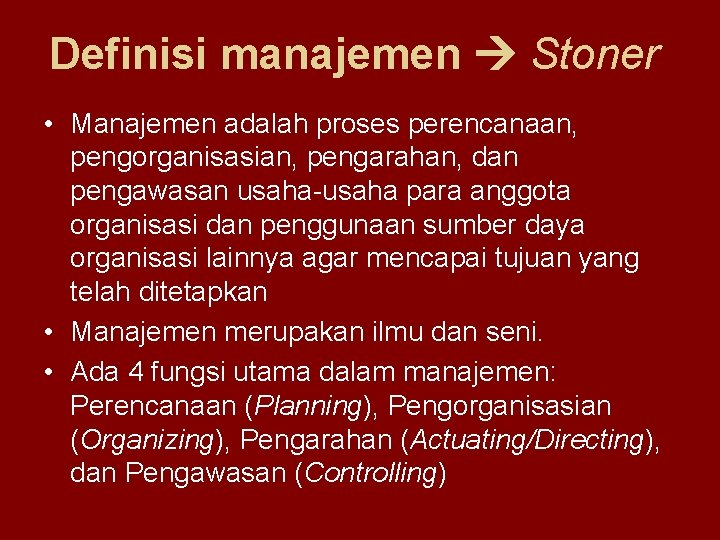 Definisi manajemen → Stoner

• Manajemen adalah proses perencanaan, pengorganisasian, pengarahan, dan pengawasan usaha-usaha para anggota organisasi dan penggunaan sumber daya organisasi lainnya agar mencapai tujuan yang telah ditetapkan
• Manajemen merupakan ilmu dan seni.
• Ada 4 fungsi utama dalam manajemen: Perencanaan (Planning), Pengorganisasian (Organizing), Pengarahan (Actuating/Directing), dan Pengawasan (Controlling)